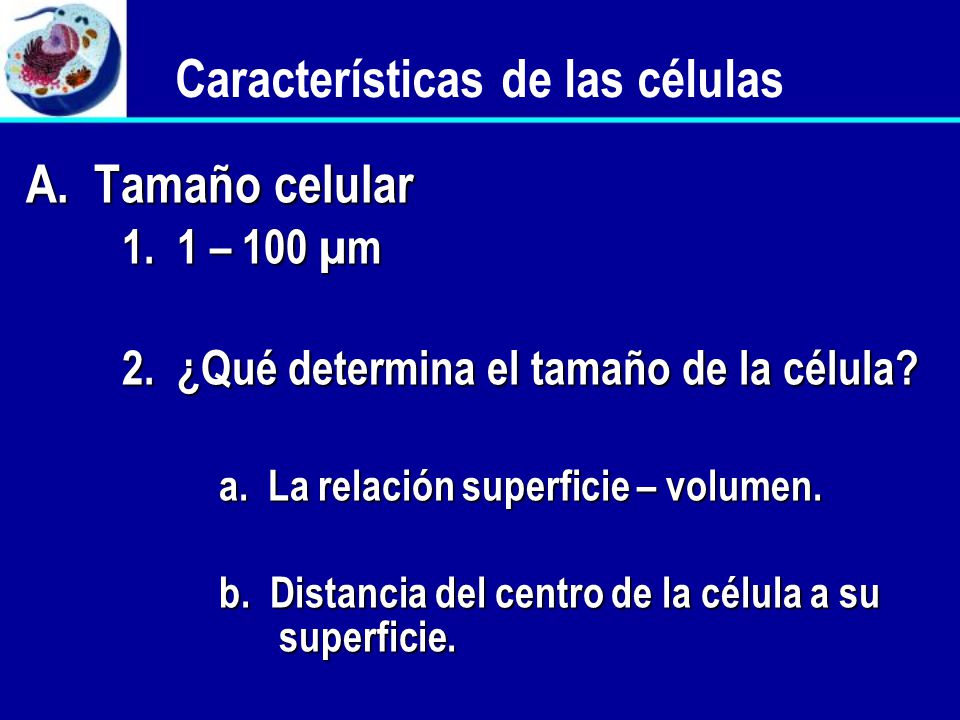 Características de las células

A. Tamaño celular

1. 1 – 100 µm

2. ¿Qué determina el tamaño de la célula?

a. La relación superficie – volumen.

b. Distancia del centro de la célula a su superficie.